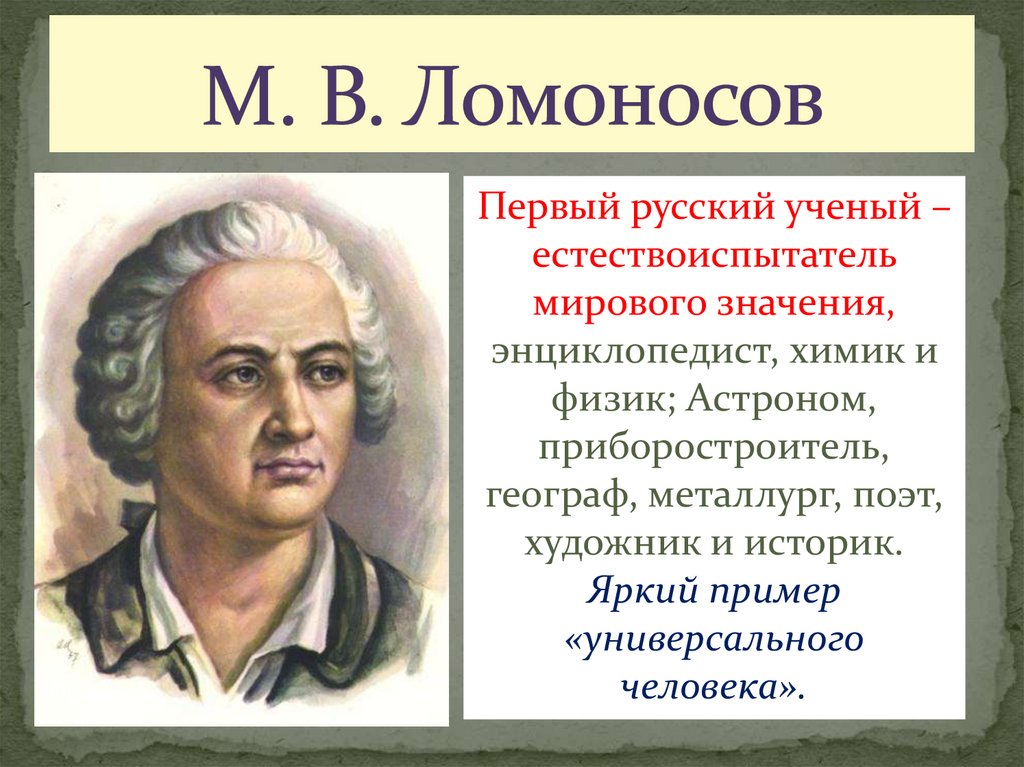 М. В. Ломоносов

Первый русский ученый – естествоиспытатель мирового значения, энциклопедист, химик и физик; Астроном, приборостроитель, географ, металлург, поэт, художник и историк. Яркий пример «универсального человека».